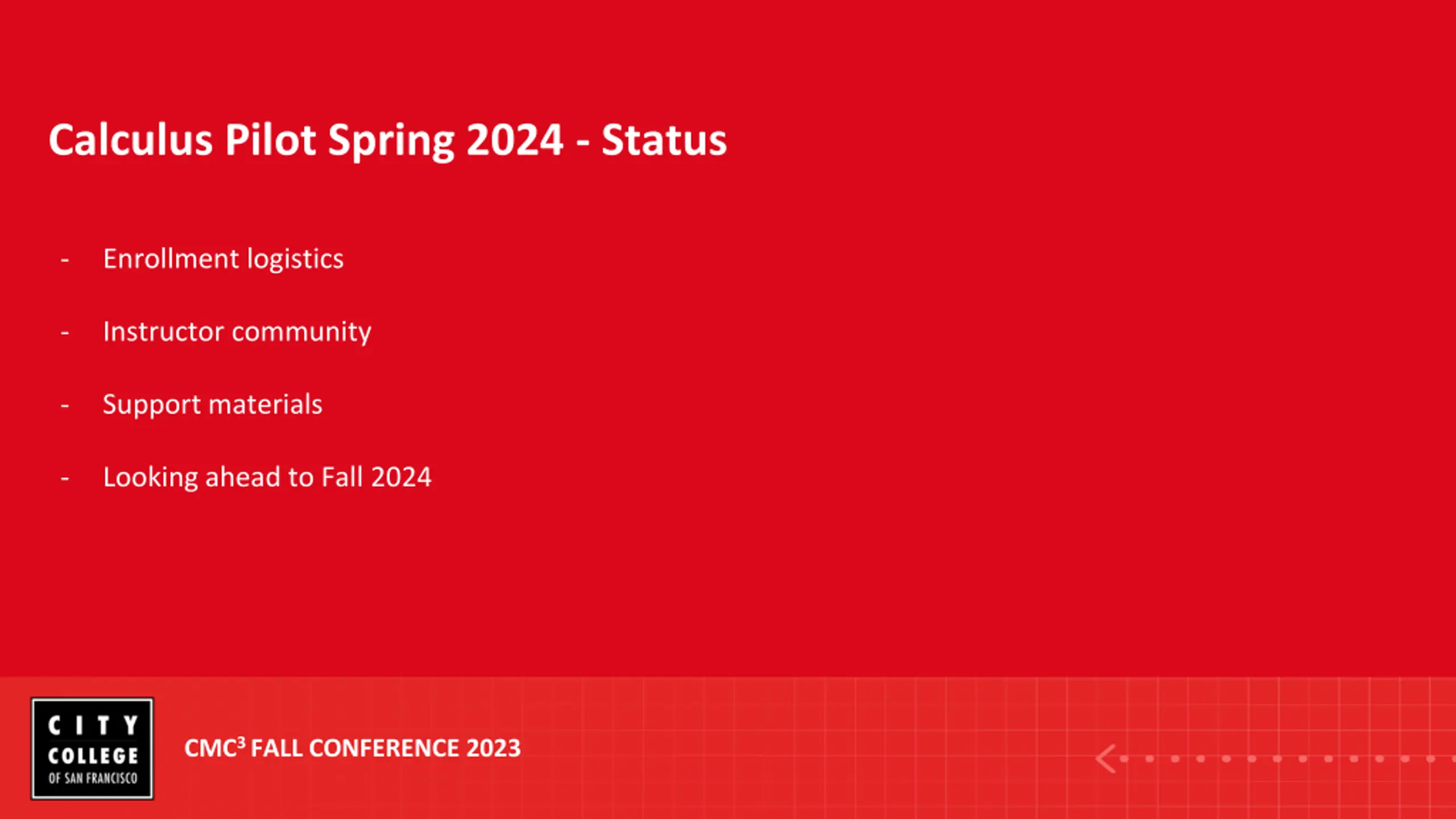 Calculus Pilot Spring 2024 - Status

- Enrollment logistics

- Instructor community

- Support materials

- Looking ahead to Fall 2024

CITY COLLEGE OF SAN FRANCISCO

CMC$^3$ FALL CONFERENCE 2023